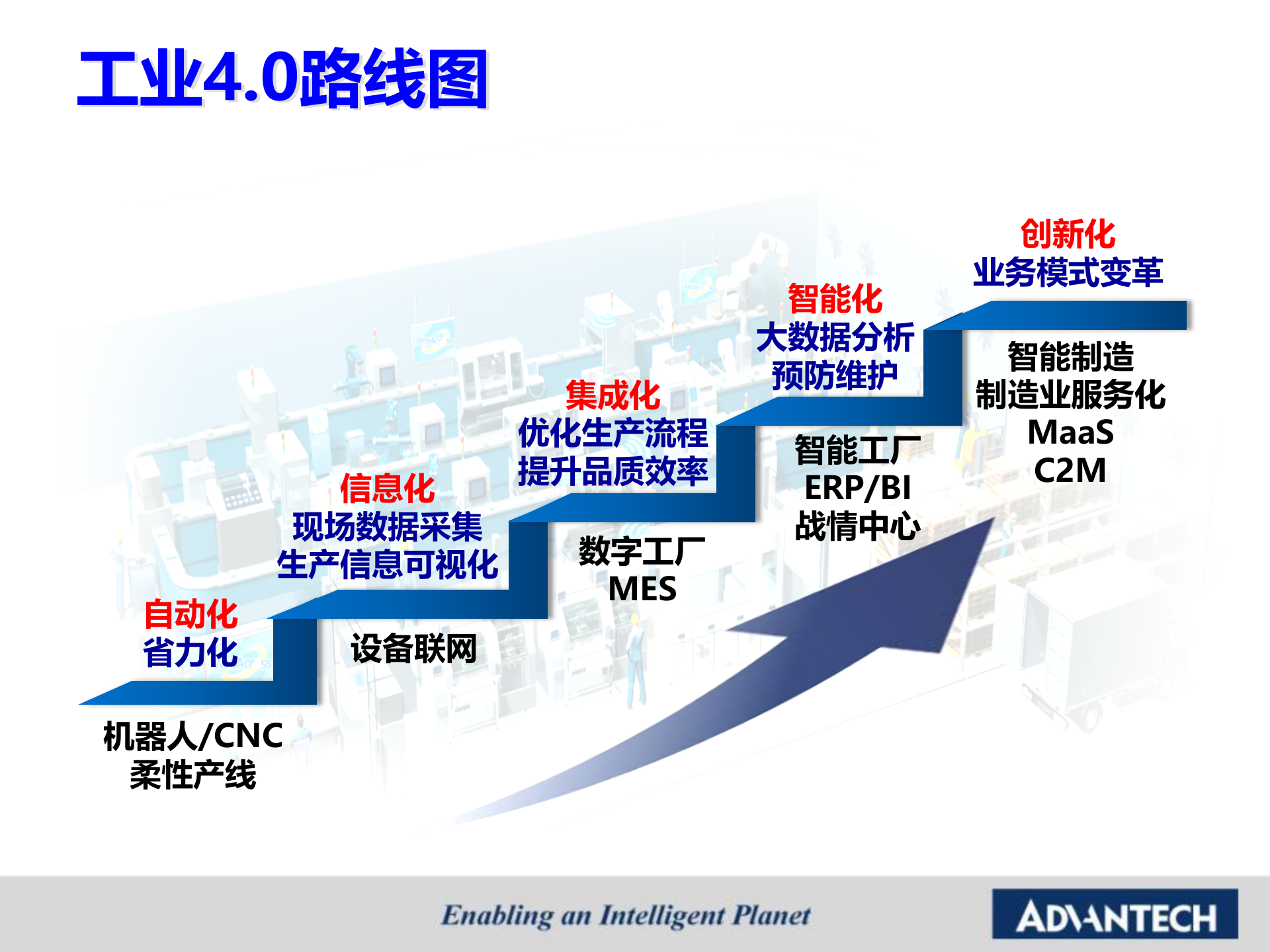 工业4.0路线图

自动化
省力化

机器人/CNC
柔性产线

信息化
现场数据采集
生产信息可视化

设备联网

集成化
优化生产流程
提升品质效率

数字工厂
MES

智能化
大数据分析
预防维护

智能工厂
ERP/BI
战情中心

创新化
业务模式变革

智能制造
制造业服务化
MaaS
C2M

Enabling an Intelligent Planet

ADVANTECH